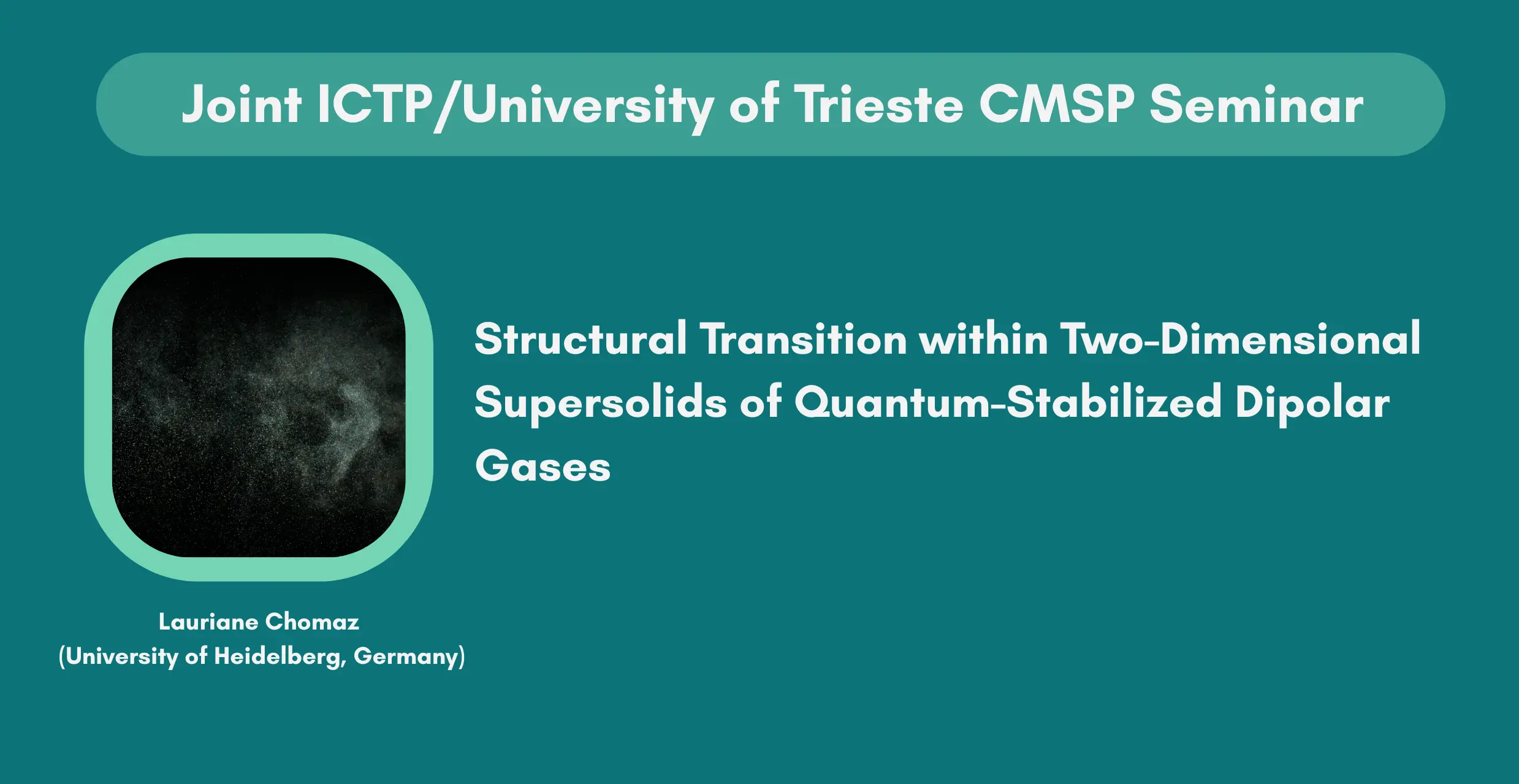 Joint ICTP/University of Trieste CMSP Seminar

Structural Transition within Two-Dimensional Supersolids of Quantum-Stabilized Dipolar Gases

Lauriane Chomaz
(University of Heidelberg, Germany)